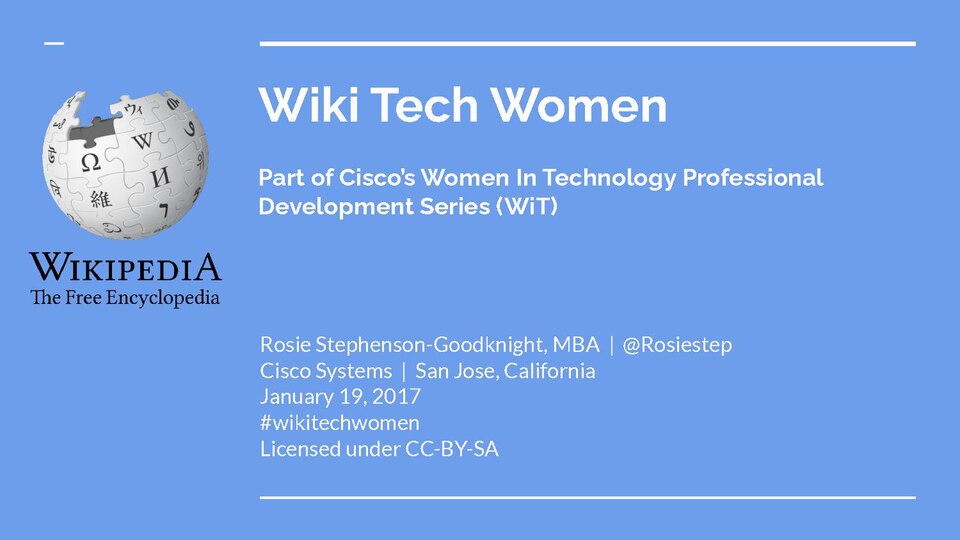 WIKIPEDIA
The Free Encyclopedia

Wiki Tech Women

Part of Cisco's Women In Technology Professional Development Series (WiT)

Rosie Stephenson-Goodknight, MBA | @Rosiestep
Cisco Systems | San Jose, California
January 19, 2017
#wikitechwomen
Licensed under CC-BY-SA